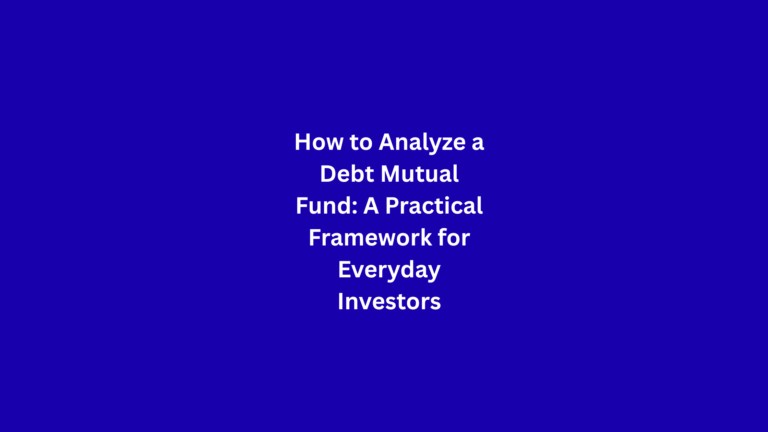 How to Analyze a Debt Mutual Fund: A Practical Framework for Everyday Investors